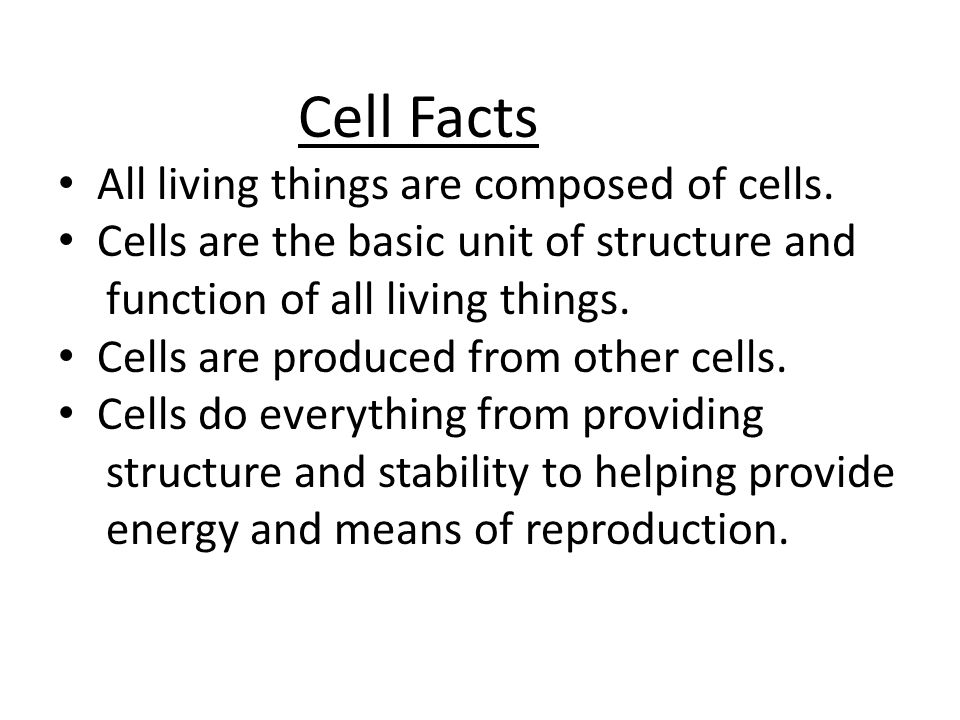 Cell Facts

• All living things are composed of cells.
• Cells are the basic unit of structure and function of all living things.
• Cells are produced from other cells.
• Cells do everything from providing structure and stability to helping provide energy and means of reproduction.